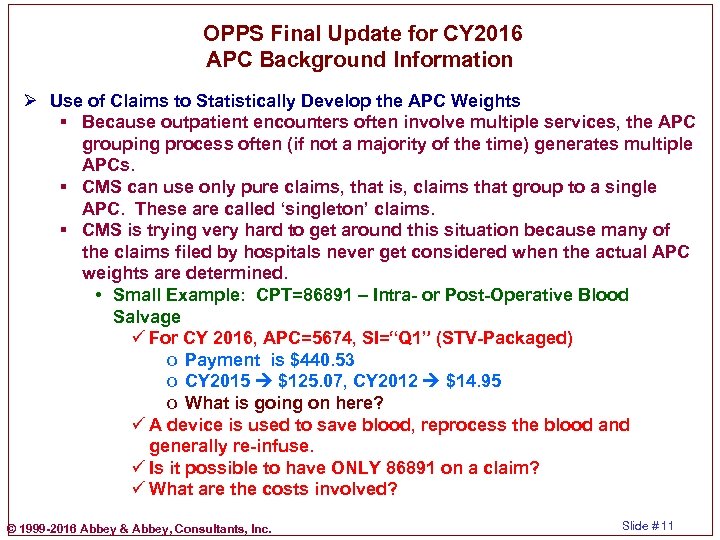 OPPS Final Update for CY2016
APC Background Information

➢ Use of Claims to Statistically Develop the APC Weights
▪ Because outpatient encounters often involve multiple services, the APC grouping process often (if not a majority of the time) generates multiple APCs.
▪ CMS can use only pure claims, that is, claims that group to a single APC. These are called 'singleton' claims.
▪ CMS is trying very hard to get around this situation because many of the claims filed by hospitals never get considered when the actual APC weights are determined.
• Small Example: CPT=86891 – Intra- or Post-Operative Blood Salvage
✓ For CY 2016, APC=5674, SI="Q1" (STV-Packaged)
o Payment is \$440.53
o CY2015 → \$125.07, CY2012 → \$14.95
o What is going on here?
✓ A device is used to save blood, reprocess the blood and generally re-infuse.
✓ Is it possible to have ONLY 86891 on a claim?
✓ What are the costs involved?

© 1999-2016 Abbey & Abbey, Consultants, Inc.
Slide #11